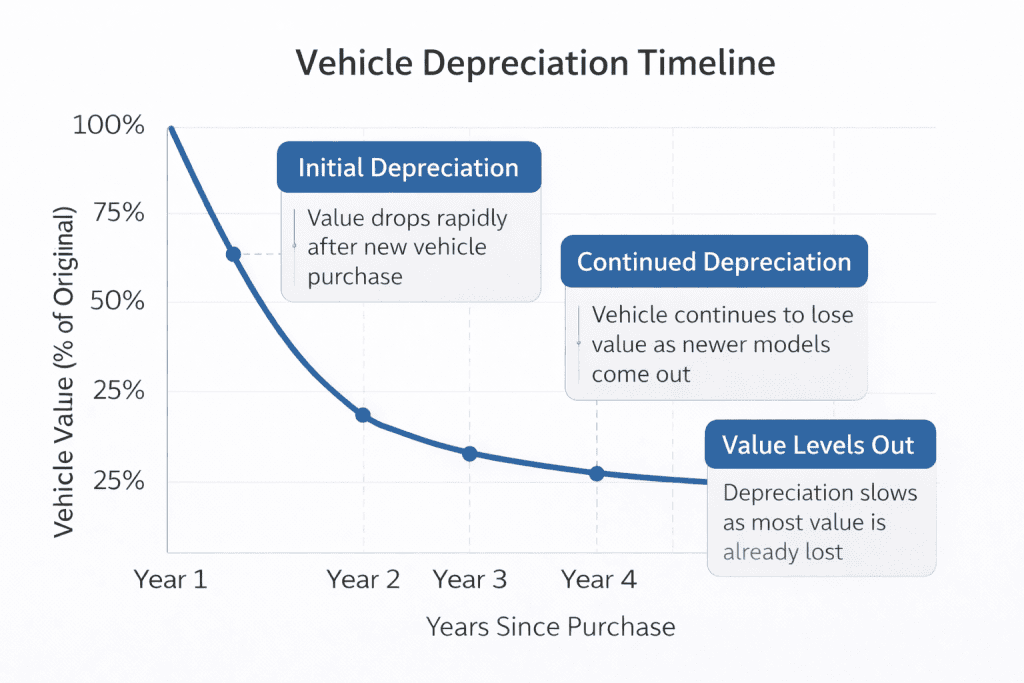 Vehicle Depreciation Timeline

Vehicle Value (% of Original)

100%
75%
50%
25%
25%

Initial Depreciation
Value drops rapidly after new vehicle purchase

Continued Depreciation
Vehicle continues to lose value as newer models come out

Value Levels Out
Depreciation slows as most value is already lost

Year 1
Year 2
Year 3
Year 4

Years Since Purchase